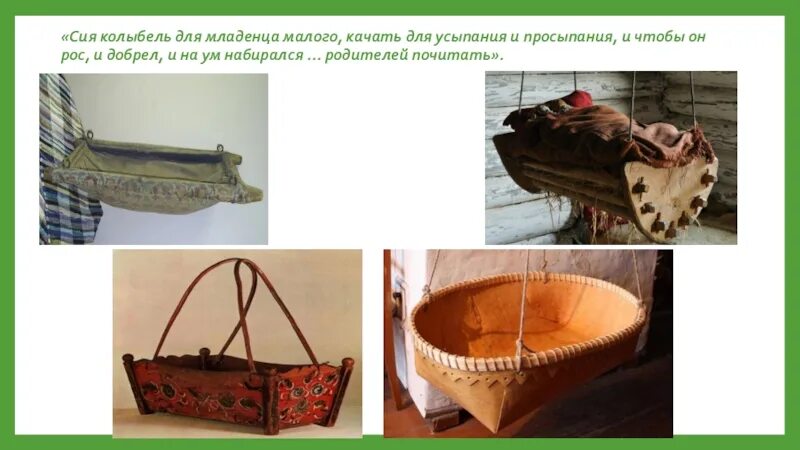 «Сия колыбель для младенца малого, качать для усыпания и просыпания, и чтобы он рос, и добрел, и на ум набирался … родителей почитать».